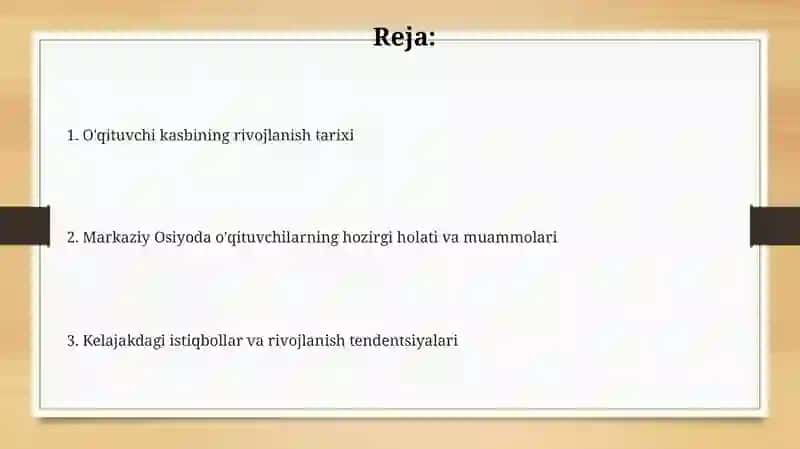 Reja:

1. O'qituvchi kasbining rivojlanish tarixi

2. Markaziy Osiyoda o'qituvchilarning hozirgi holati va muammolari

3. Kelajakdagi istiqbollar va rivojlanish tendentsiyalari